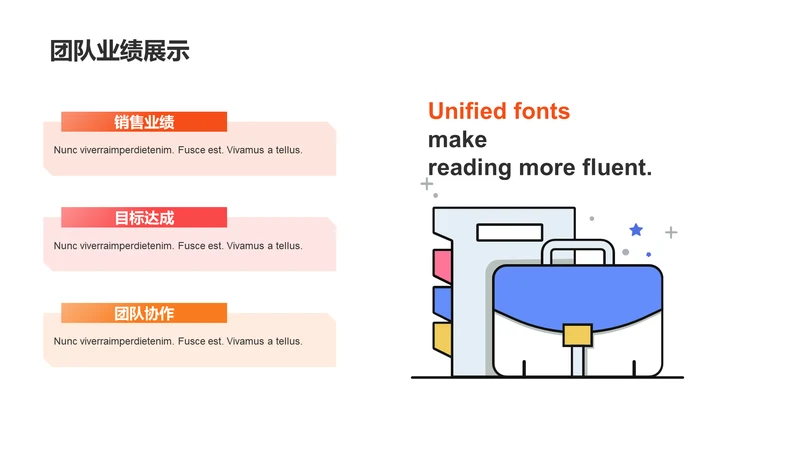 团队业绩展示

销售业绩

Nunc viverraimperdietenim. Fusce est. Vivamus a tellus.

目标达成

Nunc viverraimperdietenim. Fusce est. Vivamus a tellus.

团队协作

Nunc viverraimperdietenim. Fusce est. Vivamus a tellus.

Unified fonts
make
reading more fluent.